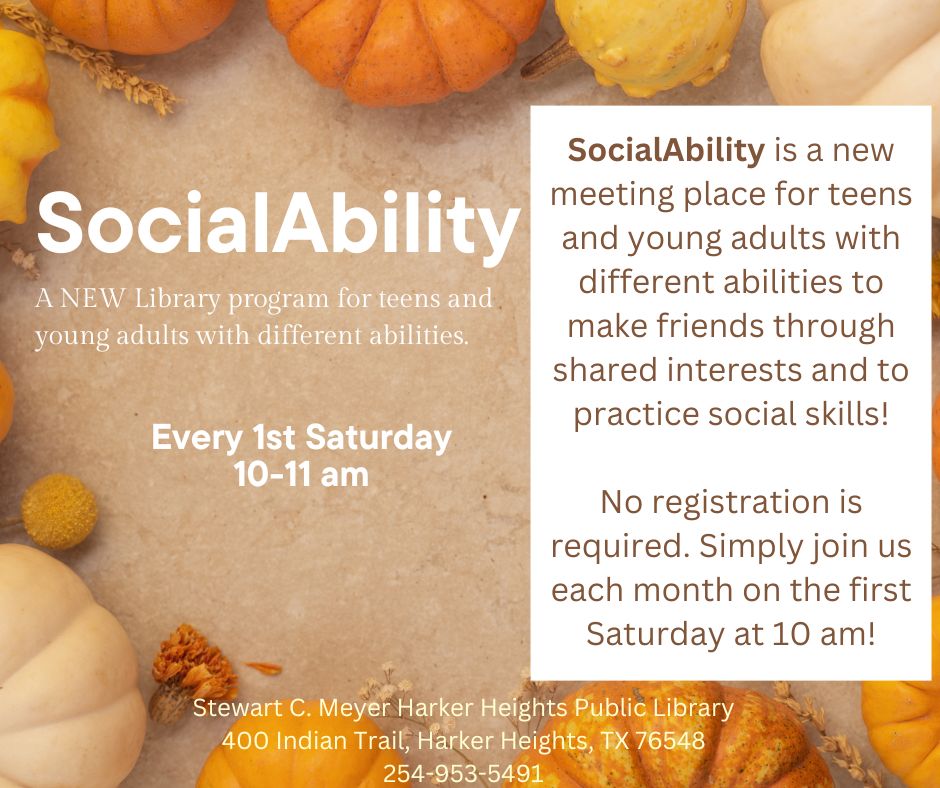 SocialAbility

A NEW Library program for teens and young adults with different abilities.

Every 1st Saturday
10-11 am

SocialAbility is a new meeting place for teens and young adults with different abilities to make friends through shared interests and to practice social skills!

No registration is required. Simply join us each month on the first Saturday at 10 am!

Stewart C. Meyer Harker Heights Public Library
400 Indian Trail, Harker Heights, TX 76548
254-953-5491